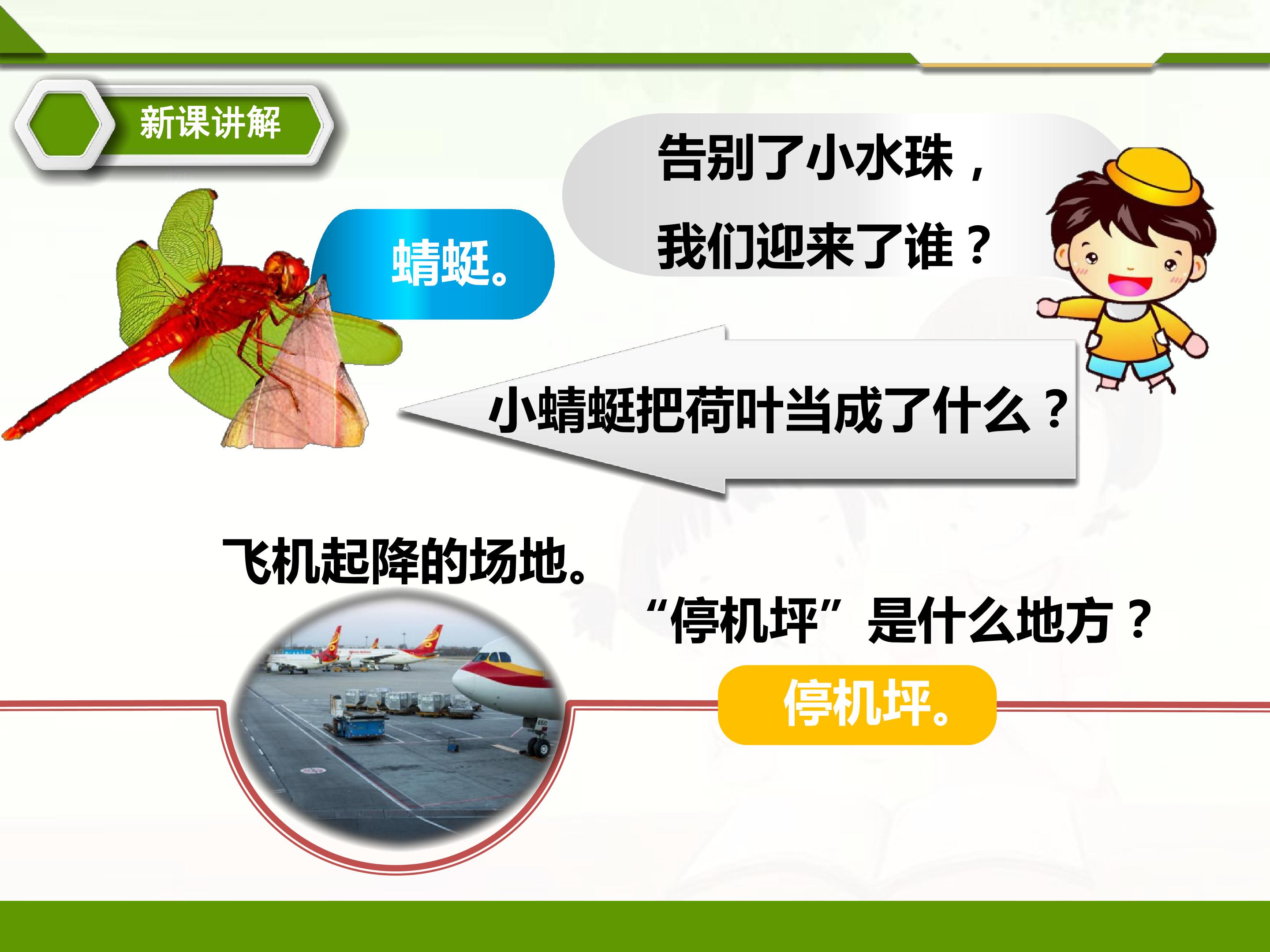 新课讲解

告别了小水珠，
我们迎来了谁？

蜻蜓。

小蜻蜓把荷叶当成了什么？

飞机起降的场地。

“停机坪”是什么地方？

停机坪。